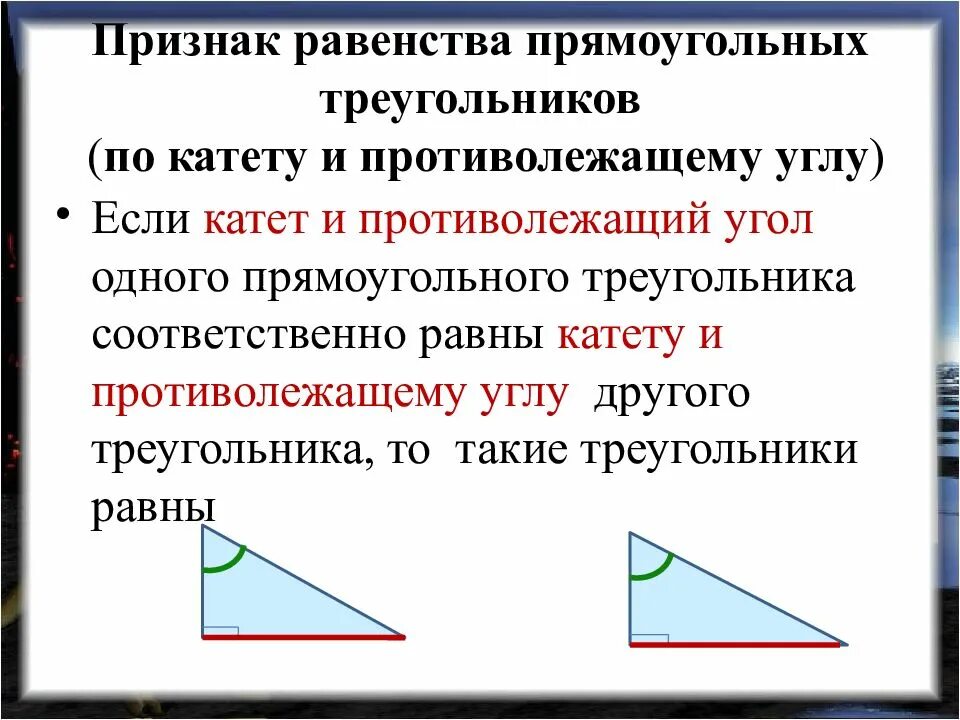 Признак равенства прямоугольных треугольников
(по катету и противолежащему углу)

• Если катет и противолежащий угол одного прямоугольного треугольника соответственно равны катету и противолежащему углу другого треугольника, то такие треугольники равны